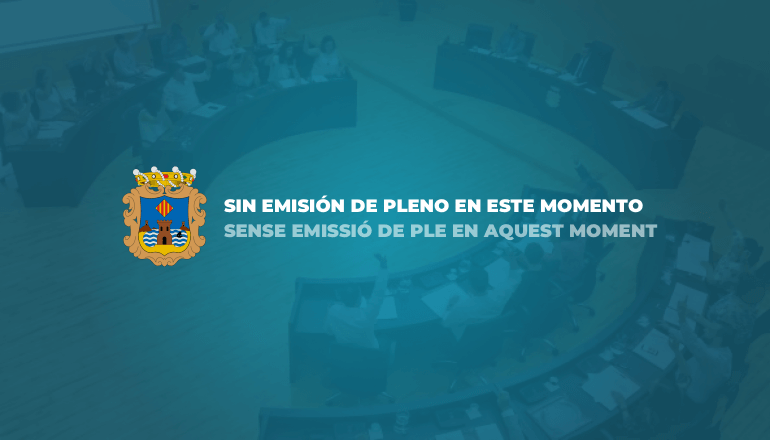 SIN EMISIÓN DE PLENO EN ESTE MOMENTO
SENSE EMISSIÓ DE PLE EN AQUEST MOMENT